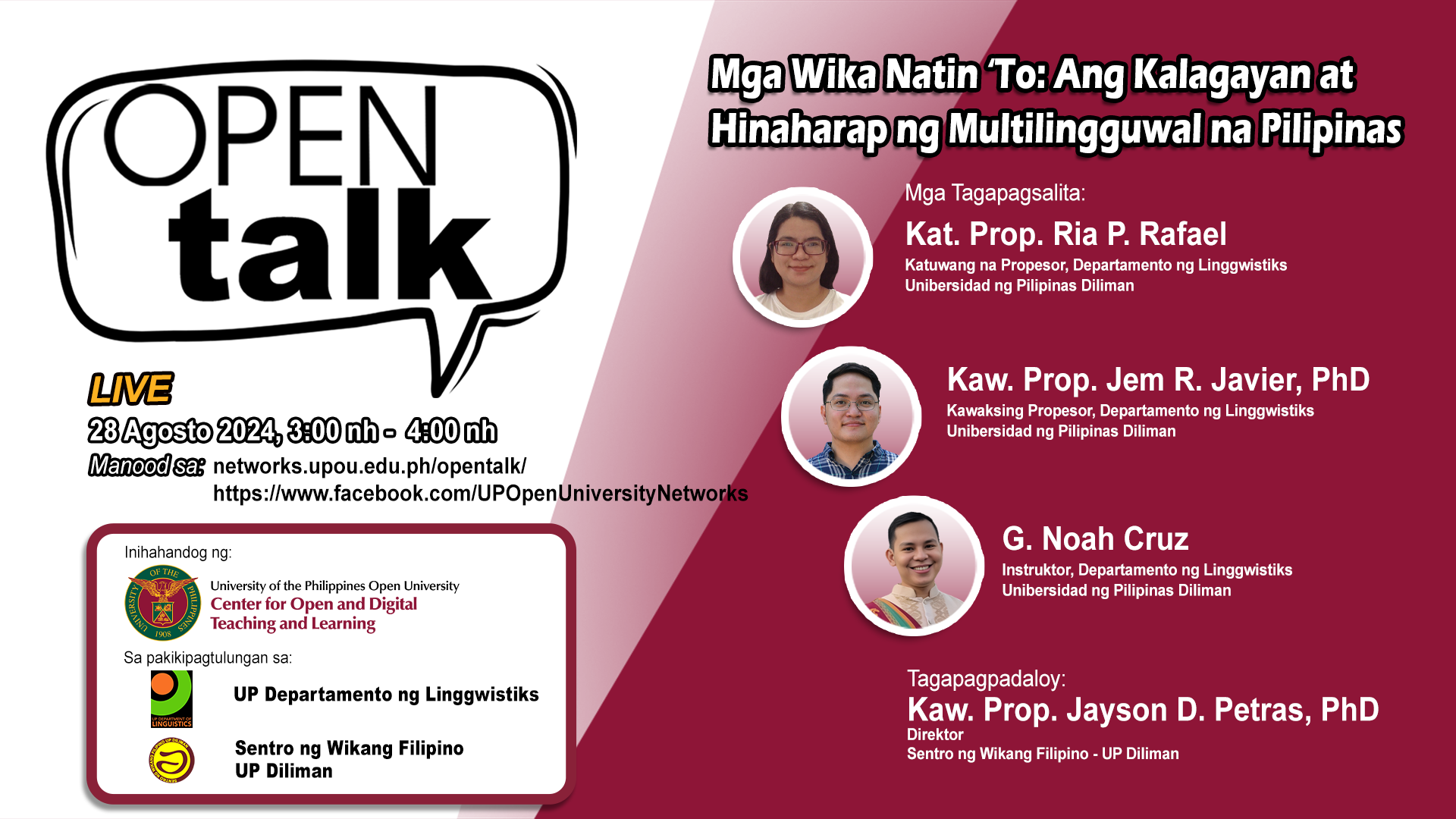 OPEN talk

LIVE
28 Agosto 2024, 3:00 nh - 4:00 nh
Manood sa: networks.upou.edu.ph/opentalk/
https://www.facebook.com/UPOpenUniversityNetworks

Inihahandog ng:
UNIVERSITY OF THE PHILIPPINES 1908
University of the Philippines Open University
Center for Open and Digital Teaching and Learning

Sa pakikipagtulungan sa:
UP DEPARTMENT OF LINGUISTICS
UP Departamento ng Linggwistiks
Sentro ng Wikang Filipino UP Diliman

Mga Wika Natin 'To: Ang Kalagayan at Hinaharap ng Multilingguwal na Pilipinas

Mga Tagapagsalita:
Kat. Prop. Ria P. Rafael
Katuwang na Propesor, Departamento ng Linggwistiks
Unibersidad ng Pilipinas Diliman

Kaw. Prop. Jem R. Javier, PhD
Kawaksing Propesor, Departamento ng Linggwistiks
Unibersidad ng Pilipinas Diliman

G. Noah Cruz
Instruktor, Departamento ng Linggwistiks
Unibersidad ng Pilipinas Diliman

Tagapagpadaloy:
Kaw. Prop. Jayson D. Petras, PhD
Direktor
Sentro ng Wikang Filipino - UP Diliman